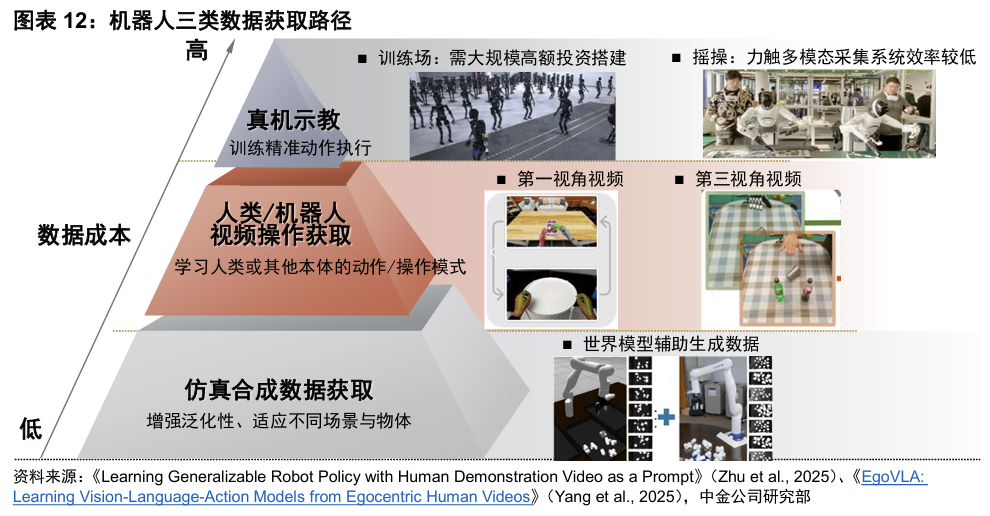 图表 12：机器人三类数据获取路径

高

数据成本

低

真机示教
训练精准动作执行

■ 训练场：需大规模高额投资搭建

■ 摇操：力触多模态采集系统效率较低

人类/机器人视频操作获取
学习人类或其他本体的动作/操作模式

■ 第一视角视频

■ 第三视角视频

仿真合成数据获取
增强泛化性、适应不同场景与物体

■ 世界模型辅助生成数据

资料来源：《Learning Generalizable Robot Policy with Human Demonstration Video as a Prompt》（Zhu et al., 2025）、《EgoVLA: Learning Vision-Language-Action Models from Egocentric Human Videos》（Yang et al., 2025），中金公司研究部